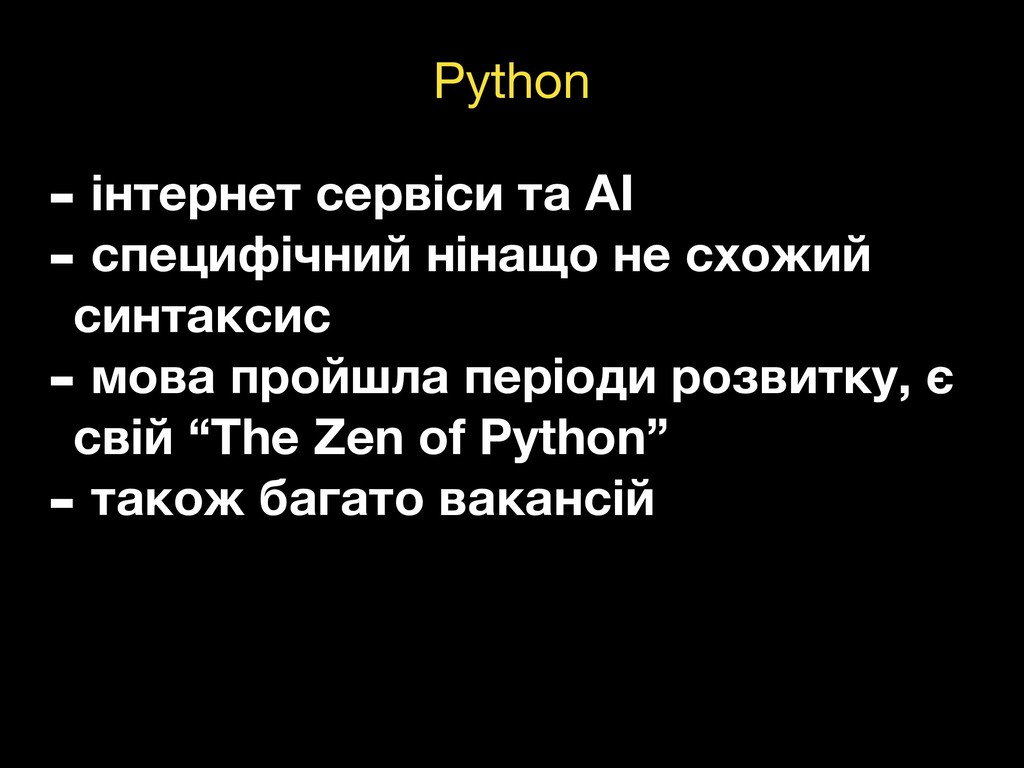 Python

- інтернет сервіси та AI
- специфічний нінащо не схожий синтаксис
- мова пройшла періоди розвитку, є свій “The Zen of Python”
- також багато вакансій